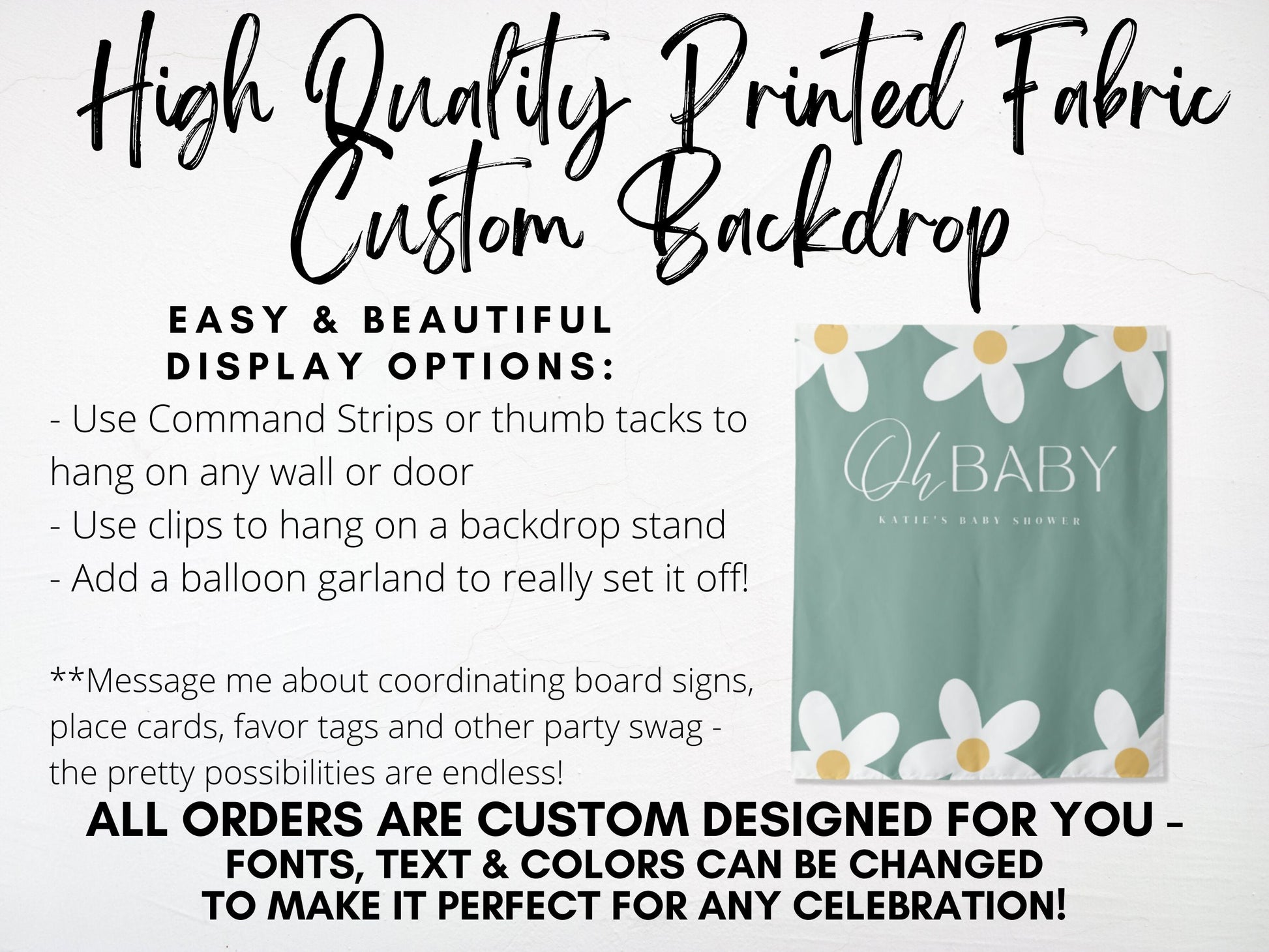 High Quality Printed Fabric Custom Backdrop

EASY & BEAUTIFUL DISPLAY OPTIONS:

- Use Command Strips or thumb tacks to hang on any wall or door
- Use clips to hang on a backdrop stand
- Add a balloon garland to really set it off!

**Message me about coordinating board signs, place cards, favor tags and other party swag - the pretty possibilities are endless!

Oh BABY
KATIE'S BABY SHOWER

ALL ORDERS ARE CUSTOM DESIGNED FOR YOU -
FONTS, TEXT & COLORS CAN BE CHANGED
TO MAKE IT PERFECT FOR ANY CELEBRATION!